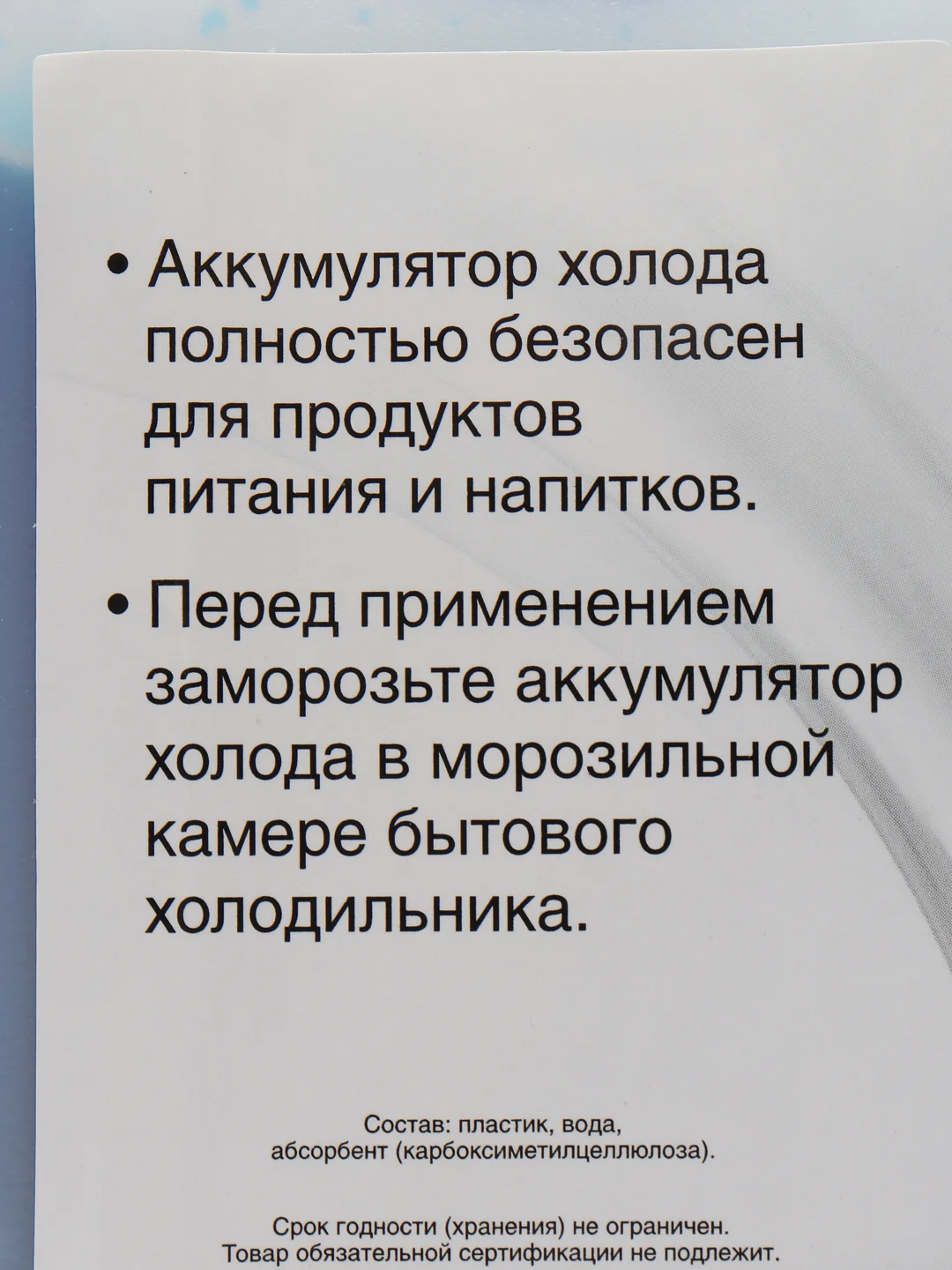 • Аккумулятор холода полностью безопасен для продуктов питания и напитков.

• Перед применением заморозьте аккумулятор холода в морозильной камере бытового холодильника.

Состав: пластик, вода, абсорбент (карбоксиметилцеллюлоза).

Срок годности (хранения) не ограничен. Товар обязательной сертификации не подлежит.